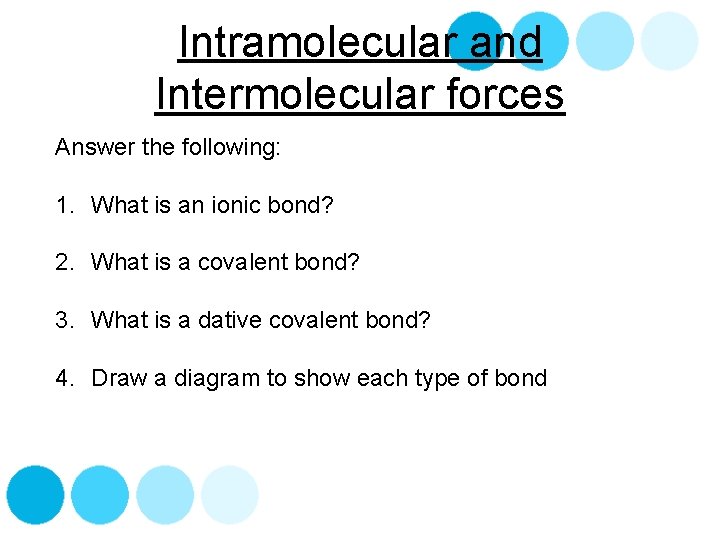 Intramolecular and Intermolecular forces

Answer the following:

1. What is an ionic bond?

2. What is a covalent bond?

3. What is a dative covalent bond?

4. Draw a diagram to show each type of bond